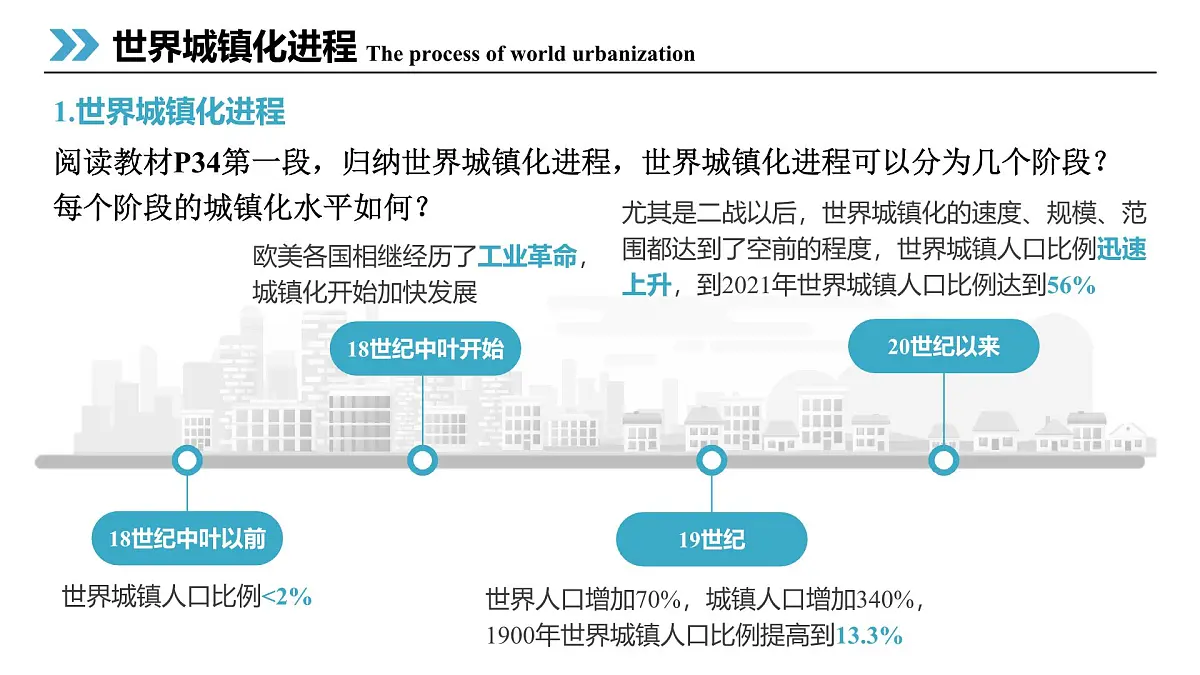 世界城镇化进程 The process of world urbanization

1.世界城镇化进程

阅读教材P34第一段，归纳世界城镇化进程，世界城镇化进程可以分为几个阶段？每个阶段的城镇化水平如何？

欧美各国相继经历了工业革命，城镇化开始加快发展

尤其是二战以后，世界城镇化的速度、规模、范围都达到了空前的程度，世界城镇人口比例迅速上升，到2021年世界城镇人口比例达到56%

18世纪中叶开始

20世纪以来

18世纪中叶以前

19世纪

世界城镇人口比例<2%

世界人口增加70%，城镇人口增加340%，1900年世界城镇人口比例提高到13.3%